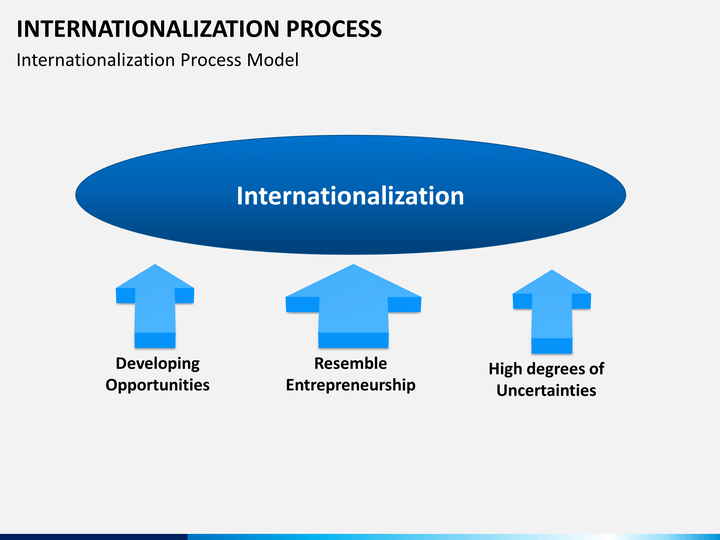 INTERNATIONALIZATION PROCESS

Internationalization Process Model

Internationalization

Developing Opportunities

Resemble Entrepreneurship

High degrees of Uncertainties